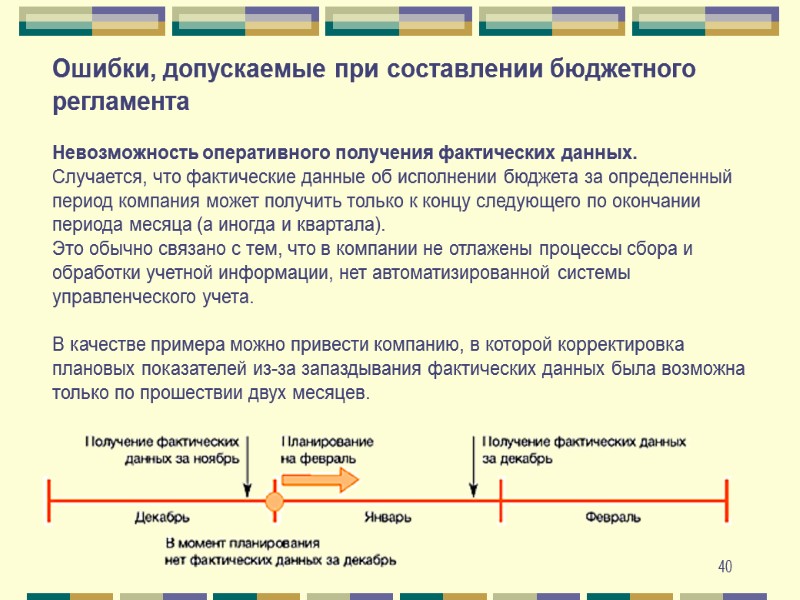 Ошибки, допускаемые при составлении бюджетного регламента

Невозможность оперативного получения фактических данных.
Случается, что фактические данные об исполнении бюджета за определенный период компания может получить только к концу следующего по окончании периода месяца (а иногда и квартала).
Это обычно связано с тем, что в компании не отлажены процессы сбора и обработки учетной информации, нет автоматизированной системы управленческого учета.

В качестве примера можно привести компанию, в которой корректировка плановых показателей из-за запаздывания фактических данных была возможна только по прошествии двух месяцев.

Получение фактических данных за ноябрь

Планирование на февраль

Получение фактических данных за декабрь

Декабрь

Январь

Февраль

В момент планирования нет фактических данных за декабрь

40